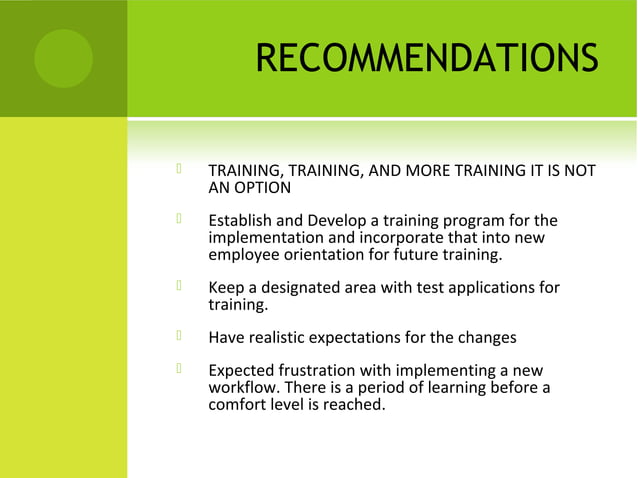 RECOMMENDATIONS

TRAINING, TRAINING, AND MORE TRAINING IT IS NOT AN OPTION

Establish and Develop a training program for the implementation and incorporate that into new employee orientation for future training.

Keep a designated area with test applications for training.

Have realistic expectations for the changes

Expected frustration with implementing a new workflow. There is a period of learning before a comfort level is reached.